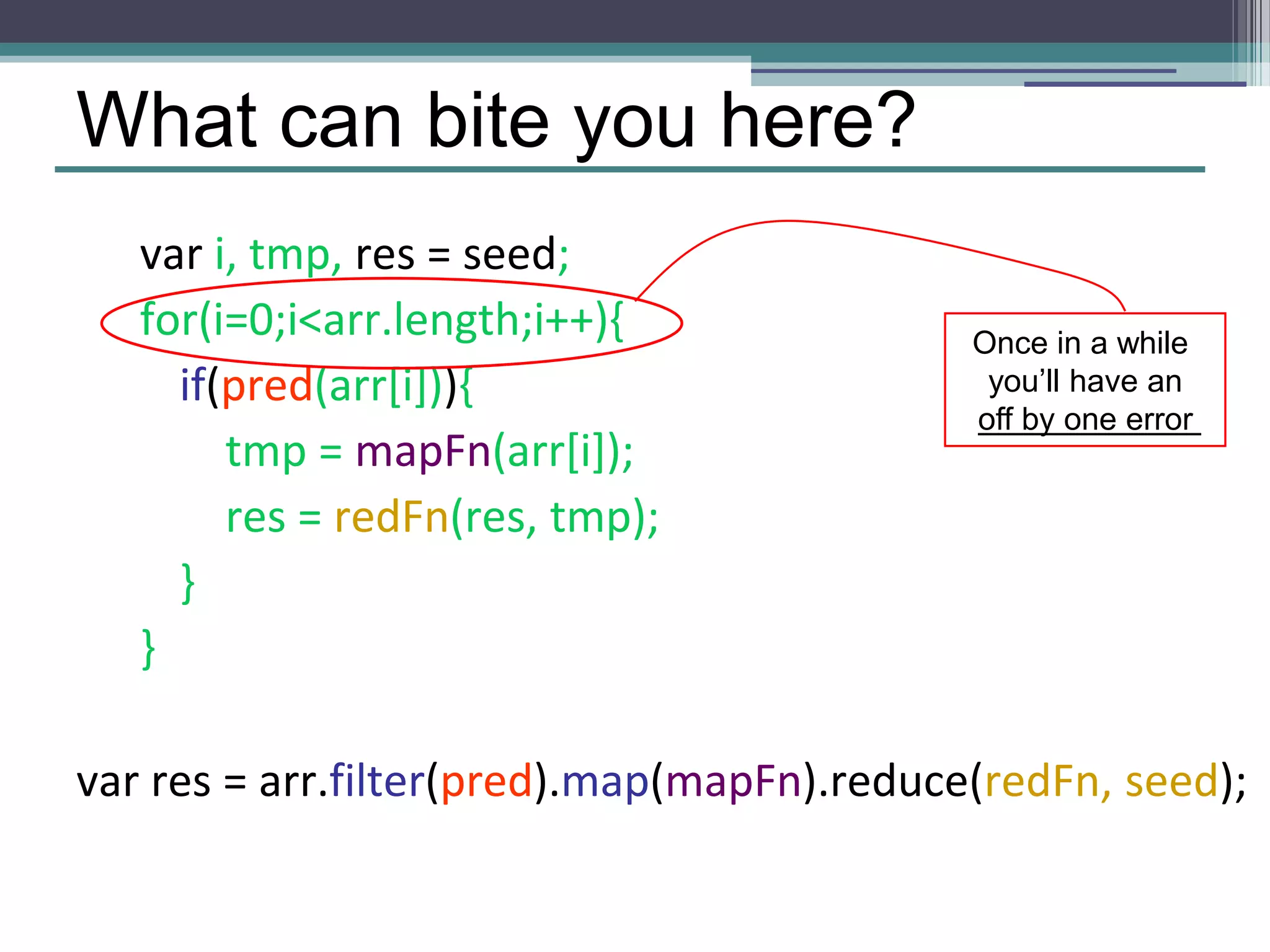 What can bite you here?

var i, tmp, res = seed;
for(i=0;i<arr.length;i++){
if(pred(arr[i])){
tmp = mapFn(arr[i]);
res = redFn(res, tmp);
}
}

Once in a while you'll have an off by one error

var res = arr.filter(pred).map(mapFn).reduce(redFn, seed);